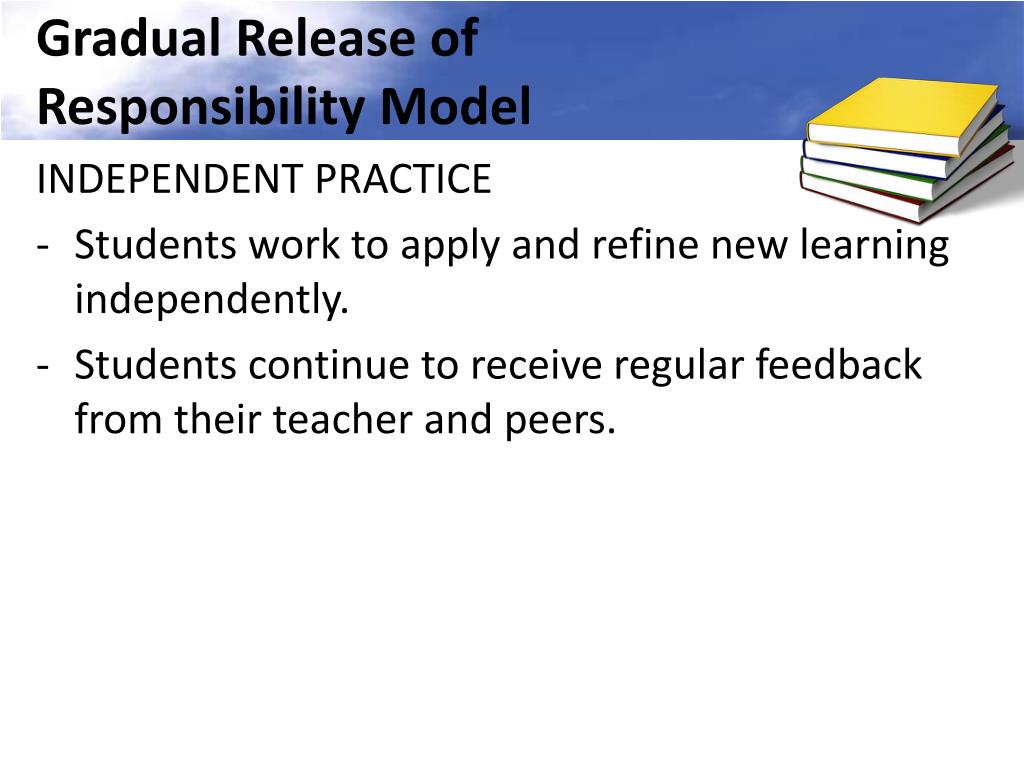 Gradual Release of Responsibility Model

INDEPENDENT PRACTICE

- Students work to apply and refine new learning independently.
- Students continue to receive regular feedback from their teacher and peers.